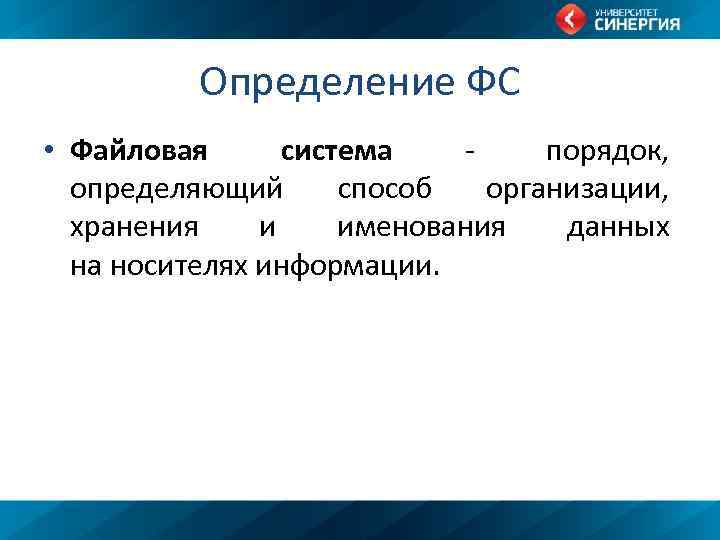 УНИВЕРСИТЕТ СИНЕРГИЯ

Определение ФС

• Файловая система - порядок, определяющий способ организации, хранения и именования данных на носителях информации.